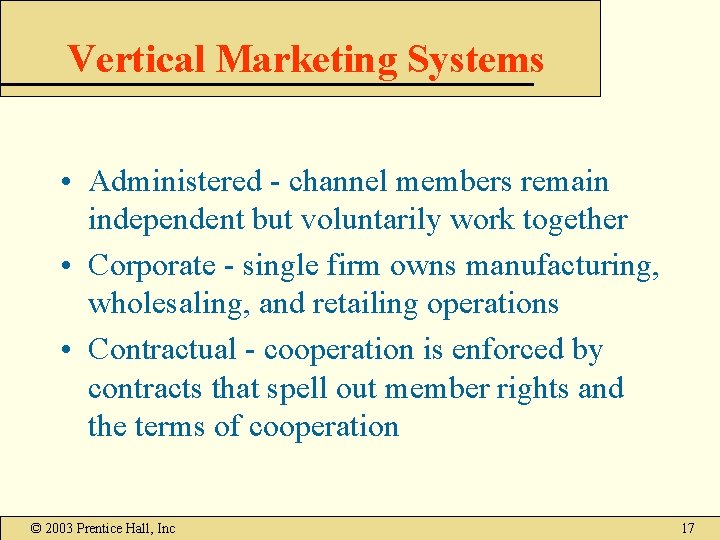 Vertical Marketing Systems

• Administered - channel members remain independent but voluntarily work together

• Corporate - single firm owns manufacturing, wholesaling, and retailing operations

• Contractual - cooperation is enforced by contracts that spell out member rights and the terms of cooperation

© 2003 Prentice Hall, Inc

17